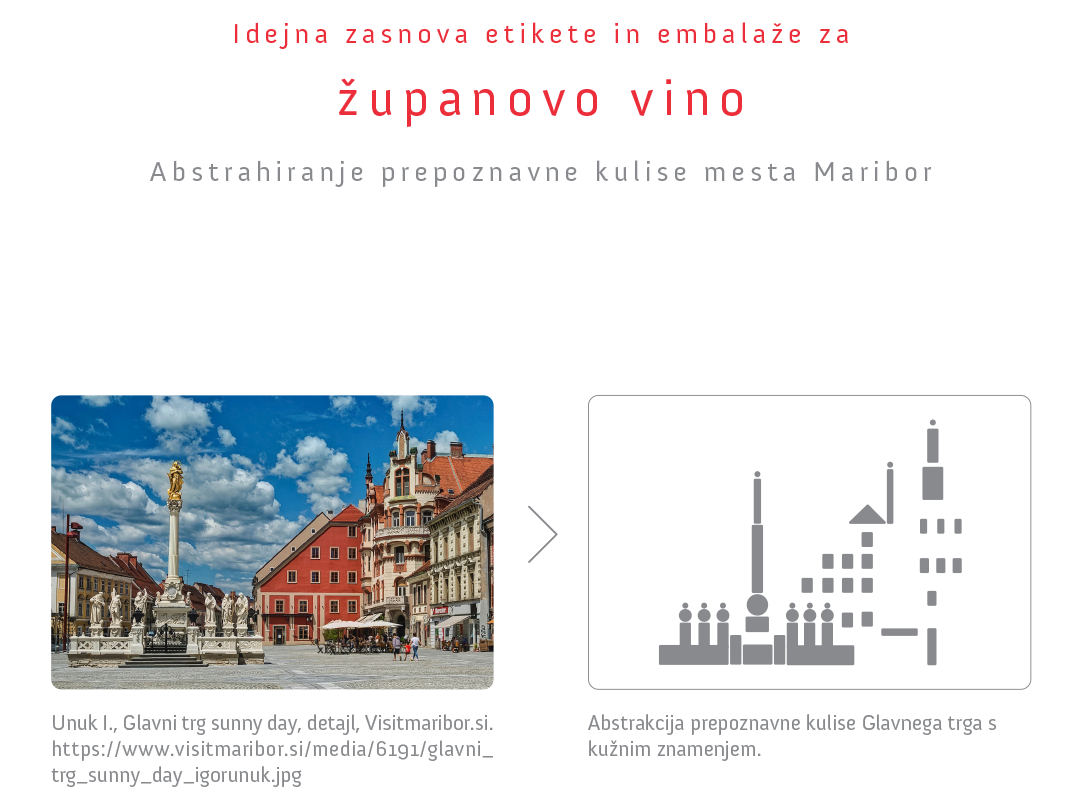 Idejna zasnova etikete in embalaže za

županovo vino

Abstrahiranje prepoznavne kulise mesta Maribor

Unuk I., Glavni trg sunny day, detajl, Visitmaribor.si. https://www.visitmaribor.si/media/6191/glavni_trg_sunny_day_igorunuk.jpg

Abstrakcija prepoznavne kulise Glavnega trga s kužnim znamenjem.